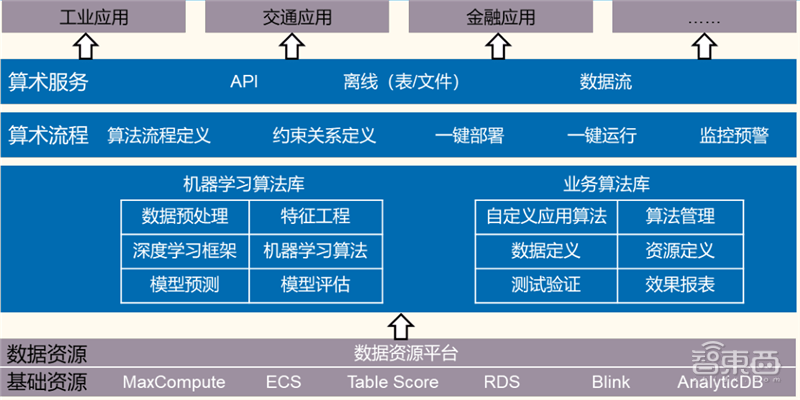 工业应用　交通应用　金融应用　……

算术服务　API　离线（表/文件）　数据流

算术流程　算法流程定义　约束关系定义　一键部署　一键运行　监控预警

机器学习算法库

| 数据预处理 | 特征工程 |
|---|---|
| 深度学习框架 | 机器学习算法 |
| 模型预测 | 模型评估 |

业务算法库

| 自定义应用算法 | 算法管理 |
|---|---|
| 数据定义 | 资源定义 |
| 测试验证 | 效果报表 |

数据资源　数据资源平台

基础资源　MaxCompute　ECS　Table Score　RDS　Blink　AnalyticDB

智東西